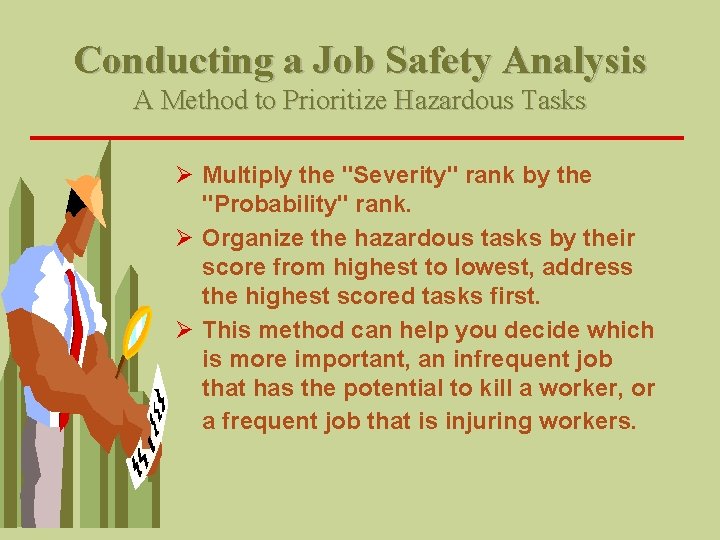 Conducting a Job Safety Analysis
A Method to Prioritize Hazardous Tasks

➢ Multiply the "Severity" rank by the "Probability" rank.

➢ Organize the hazardous tasks by their score from highest to lowest, address the highest scored tasks first.

➢ This method can help you decide which is more important, an infrequent job that has the potential to kill a worker, or a frequent job that is injuring workers.